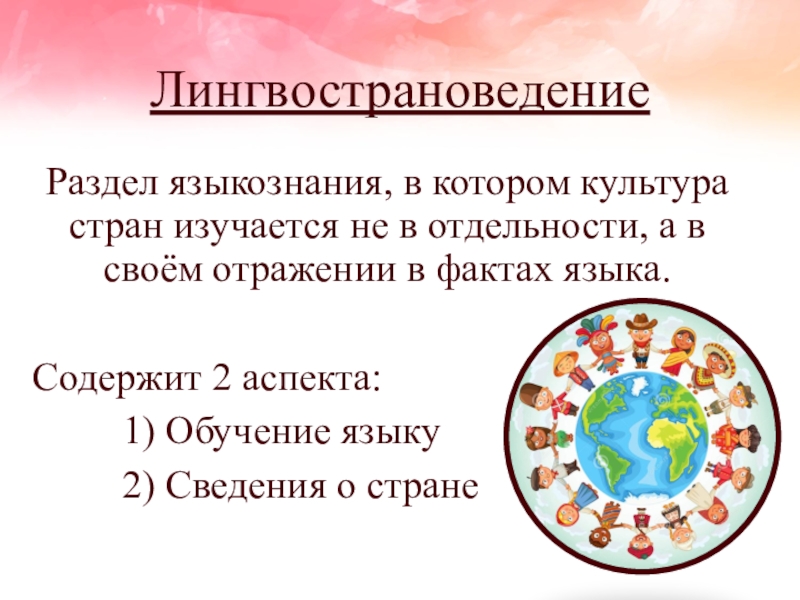 Лингвострановедение

Раздел языкознания, в котором культура стран изучается не в отдельности, а в своём отражении в фактах языка.

Содержит 2 аспекта:

1) Обучение языку

2) Сведения о стране